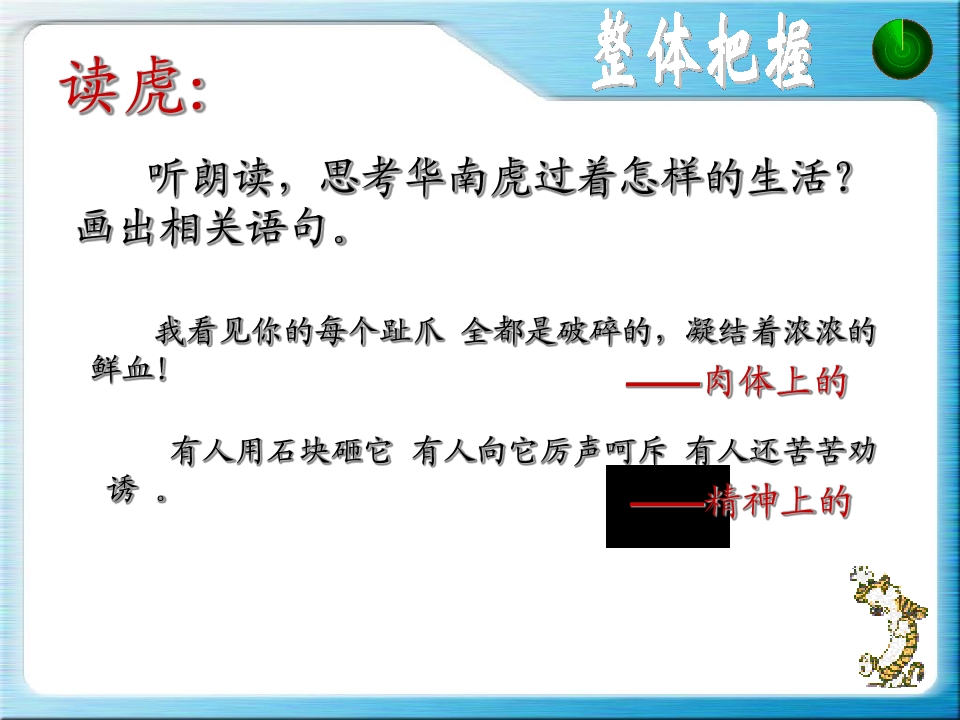 整体把握

读虎:

听朗读，思考华南虎过着怎样的生活？画出相关语句。

我看见你的每个趾爪 全都是破碎的，凝结着浓浓的鲜血！

——肉体上的

有人用石块砸它 有人向它厉声呵斥 有人还苦苦劝诱 。

——精神上的